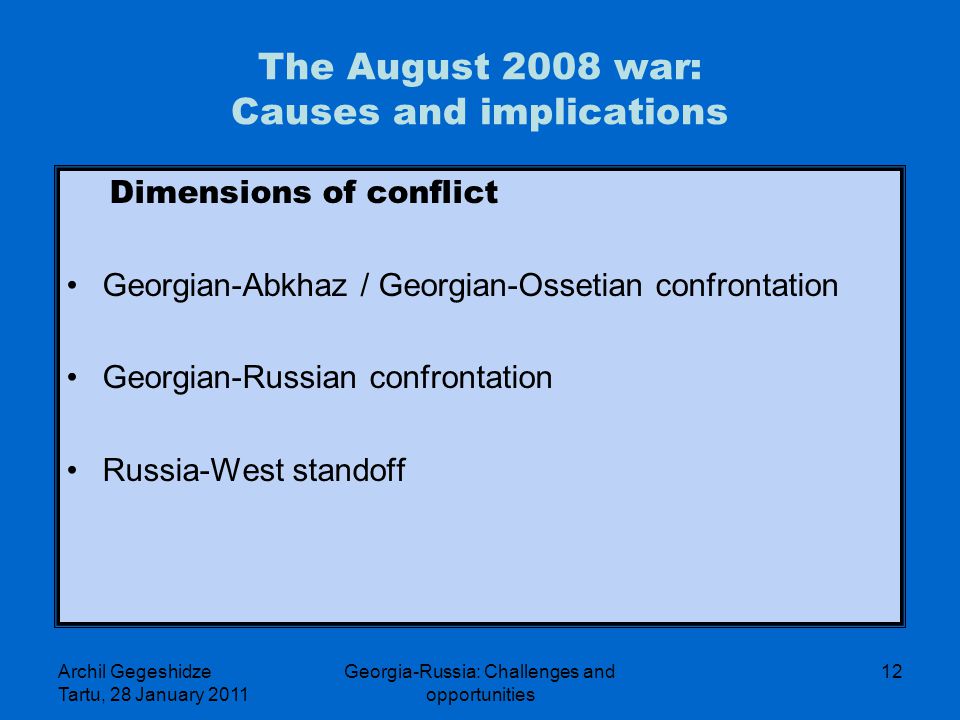 The August 2008 war:
Causes and implications

Dimensions of conflict

• Georgian-Abkhaz / Georgian-Ossetian confrontation

• Georgian-Russian confrontation

• Russia-West standoff

Archil Gegeshidze
Tartu, 28 January 2011

Georgia-Russia: Challenges and opportunities

12